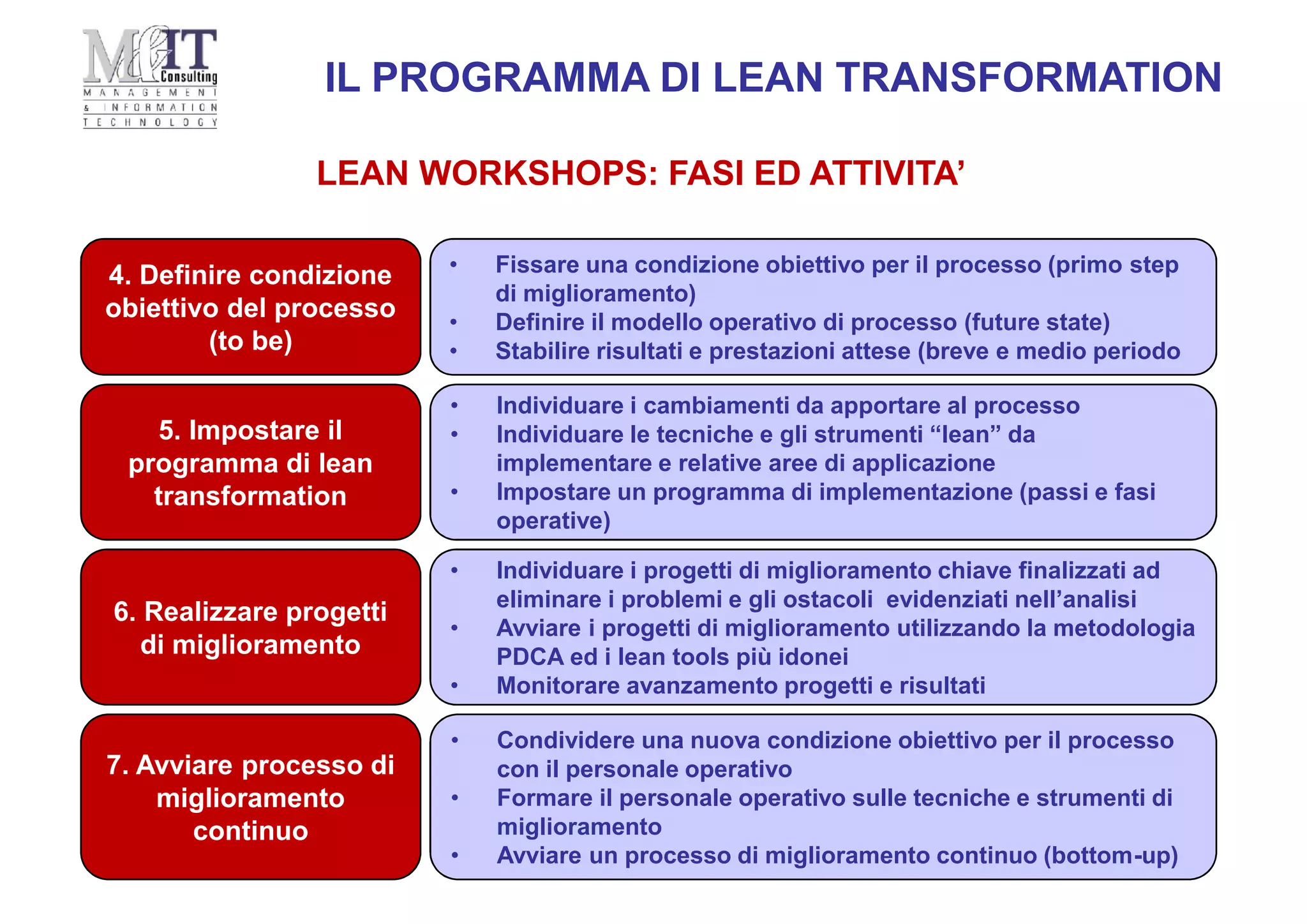 M&IT Consulting
MANAGEMENT & INFORMATION TECHNOLOGY

IL PROGRAMMA DI LEAN TRANSFORMATION

LEAN WORKSHOPS: FASI ED ATTIVITA’

4. Definire condizione obiettivo del processo (to be)

• Fissare una condizione obiettivo per il processo (primo step di miglioramento)
• Definire il modello operativo di processo (future state)
• Stabilire risultati e prestazioni attese (breve e medio periodo

5. Impostare il programma di lean transformation

• Individuare i cambiamenti da apportare al processo
• Individuare le tecniche e gli strumenti “lean” da implementare e relative aree di applicazione
• Impostare un programma di implementazione (passi e fasi operative)

6. Realizzare progetti di miglioramento

• Individuare i progetti di miglioramento chiave finalizzati ad eliminare i problemi e gli ostacoli evidenziati nell’analisi
• Avviare i progetti di miglioramento utilizzando la metodologia PDCA ed i lean tools più idonei
• Monitorare avanzamento progetti e risultati

7. Avviare processo di miglioramento continuo

• Condividere una nuova condizione obiettivo per il processo con il personale operativo
• Formare il personale operativo sulle tecniche e strumenti di miglioramento
• Avviare un processo di miglioramento continuo (bottom-up)